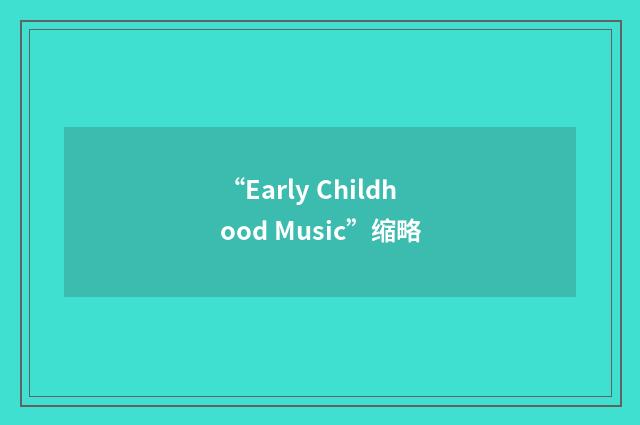 “Early Childhood Music”缩略